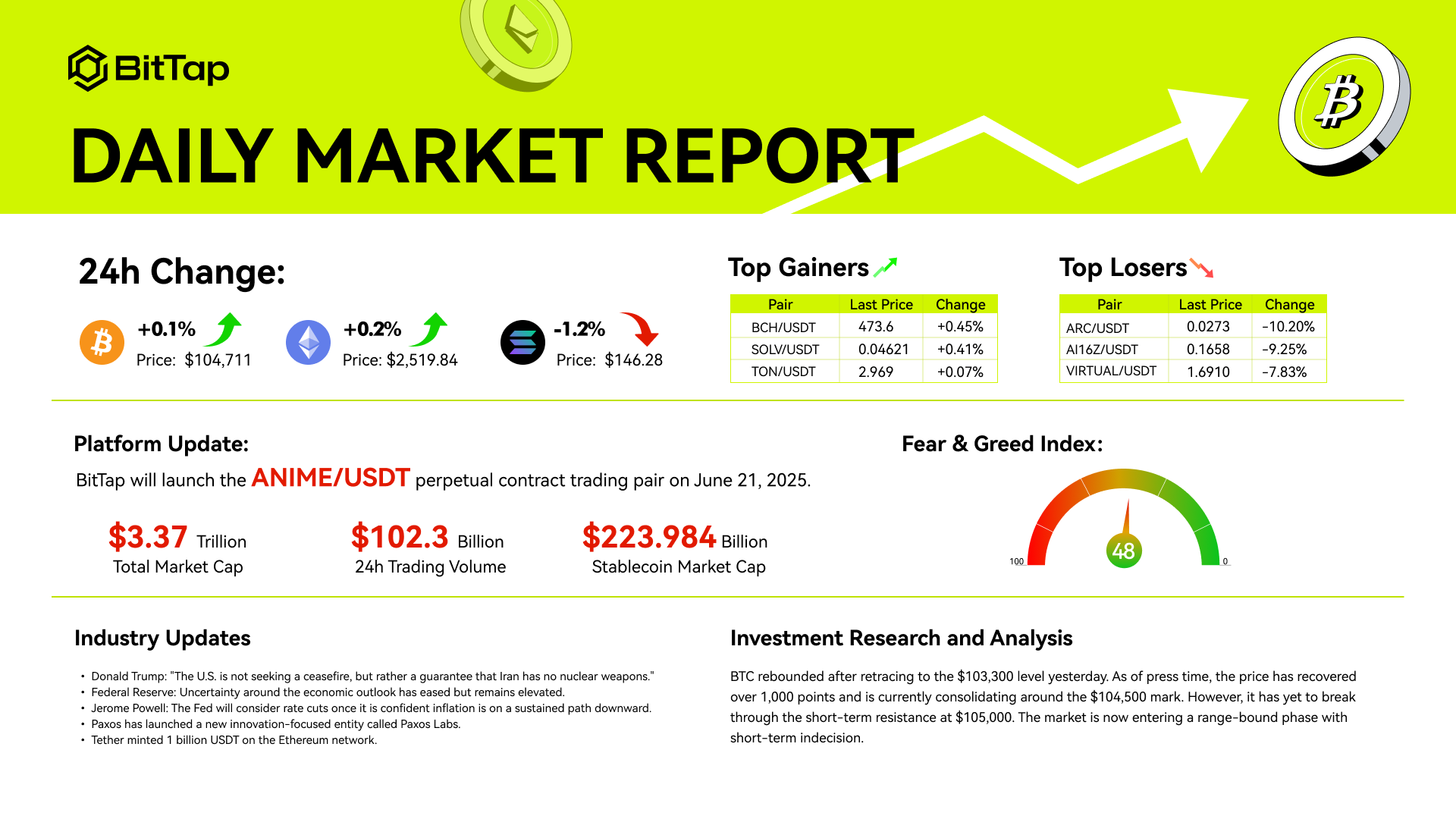 BitTap

DAILY MARKET REPORT

24h Change:

+0.1%
Price: $104,711

+0.2%
Price: $2,519.84

-1.2%
Price: $146.28

Top Gainers

| Pair | Last Price | Change |
|---|---|---|
| BCH/USDT | 473.6 | +0.45% |
| SOLV/USDT | 0.04621 | +0.41% |
| TON/USDT | 2.969 | +0.07% |

Top Losers

| Pair | Last Price | Change |
|---|---|---|
| ARC/USDT | 0.0273 | -10.20% |
| AI16Z/USDT | 0.1658 | -9.25% |
| VIRTUAL/USDT | 1.6910 | -7.83% |

Platform Update:

BitTap will launch the ANIME/USDT perpetual contract trading pair on June 21, 2025.

$3.37 Trillion
Total Market Cap

$102.3 Billion
24h Trading Volume

$223.984 Billion
Stablecoin Market Cap

Fear & Greed Index:

100
48
0

Industry Updates

• Donald Trump: "The U.S. is not seeking a ceasefire, but rather a guarantee that Iran has no nuclear weapons."
• Federal Reserve: Uncertainty around the economic outlook has eased but remains elevated.
• Jerome Powell: The Fed will consider rate cuts once it is confident inflation is on a sustained path downward.
• Paxos has launched a new innovation-focused entity called Paxos Labs.
• Tether minted 1 billion USDT on the Ethereum network.

Investment Research and Analysis

BTC rebounded after retracing to the $103,300 level yesterday. As of press time, the price has recovered over 1,000 points and is currently consolidating around the $104,500 mark. However, it has yet to break through the short-term resistance at $105,000. The market is now entering a range-bound phase with short-term indecision.